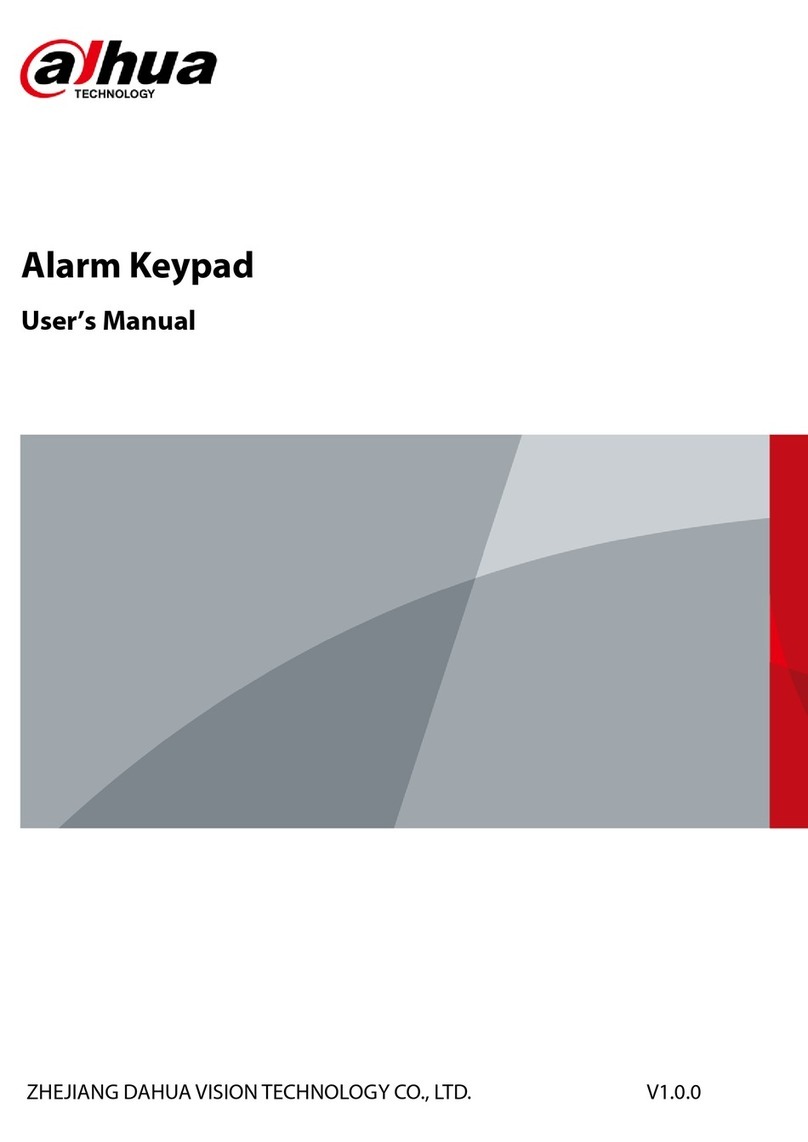 alhua
TECHNOLOGY

Alarm Keypad

User's Manual

ZHEJIANG DAHUA VISION TECHNOLOGY CO., LTD.

V1.0.0